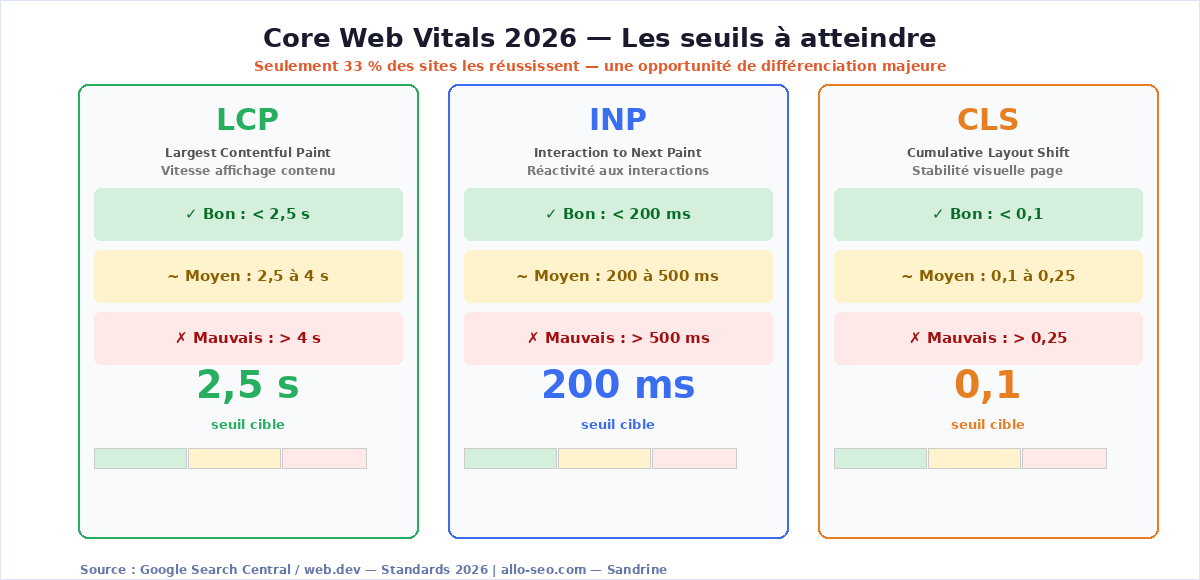 Core Web Vitals 2026 — Les seuils à atteindre

Seulement 33 % des sites les réussissent — une opportunité de différenciation majeure

LCP

Largest Contentful Paint
Vitesse affichage contenu

✓ Bon : < 2,5 s

~ Moyen : 2,5 à 4 s

✗ Mauvais : > 4 s

2,5 s

seuil cible

INP

Interaction to Next Paint
Réactivité aux interactions

✓ Bon : < 200 ms

~ Moyen : 200 à 500 ms

✗ Mauvais : > 500 ms

200 ms

seuil cible

CLS

Cumulative Layout Shift
Stabilité visuelle page

✓ Bon : < 0,1

~ Moyen : 0,1 à 0,25

✗ Mauvais : > 0,25

0,1

seuil cible

Source : Google Search Central / web.dev — Standards 2026 | allo-seo.com — Sandrine